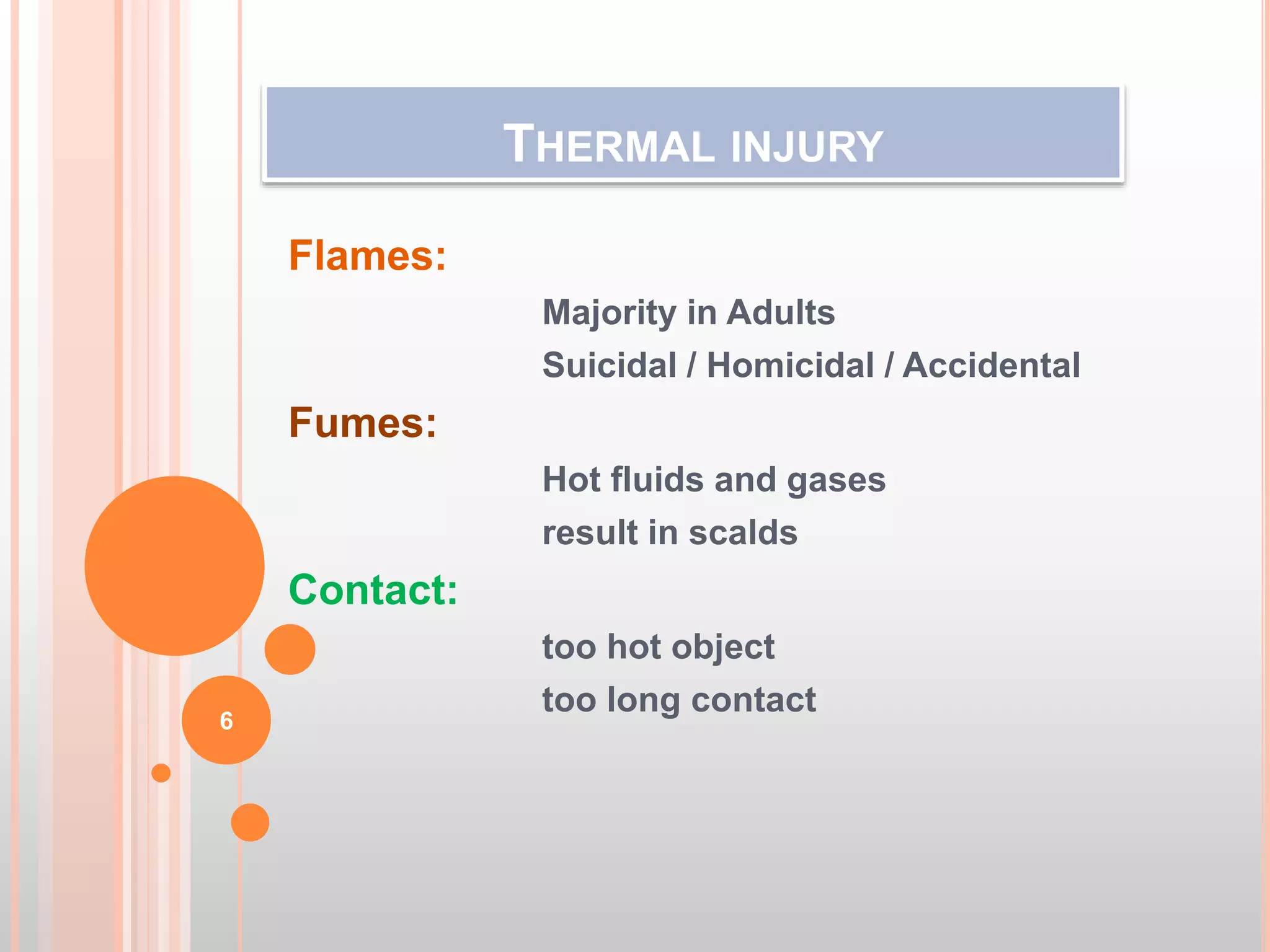 THERMAL INJURY

Flames:

Majority in Adults

Suicidal / Homicidal / Accidental

Fumes:

Hot fluids and gases

result in scalds

Contact:

too hot object

too long contact

6